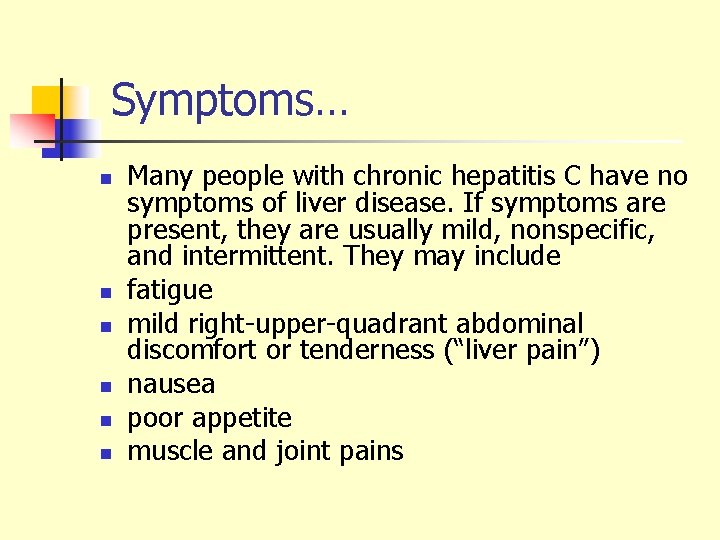 Symptoms…

- Many people with chronic hepatitis C have no symptoms of liver disease. If symptoms are present, they are usually mild, nonspecific, and intermittent. They may include
- fatigue
- mild right-upper-quadrant abdominal discomfort or tenderness (“liver pain”)
- nausea
- poor appetite
- muscle and joint pains